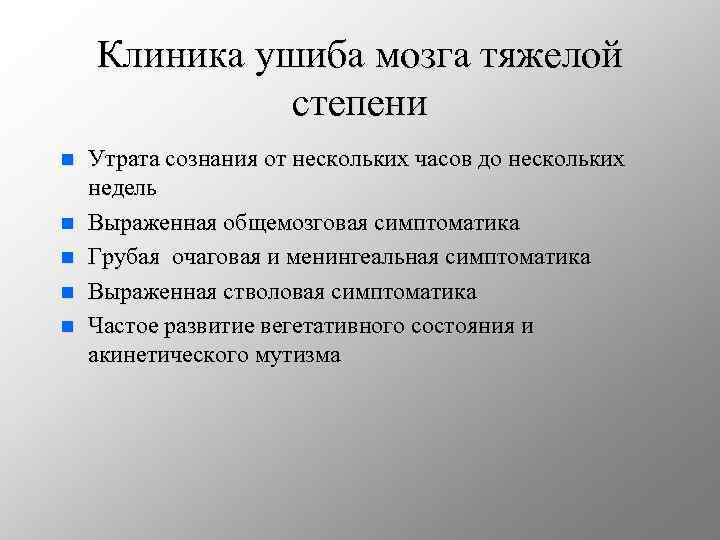 Клиника ушиба мозга тяжелой степени

- Утрата сознания от нескольких часов до нескольких недель
- Выраженная общемозговая симптоматика
- Грубая очаговая и менингеальная симптоматика
- Выраженная стволовая симптоматика
- Частое развитие вегетативного состояния и акинетического мутизма